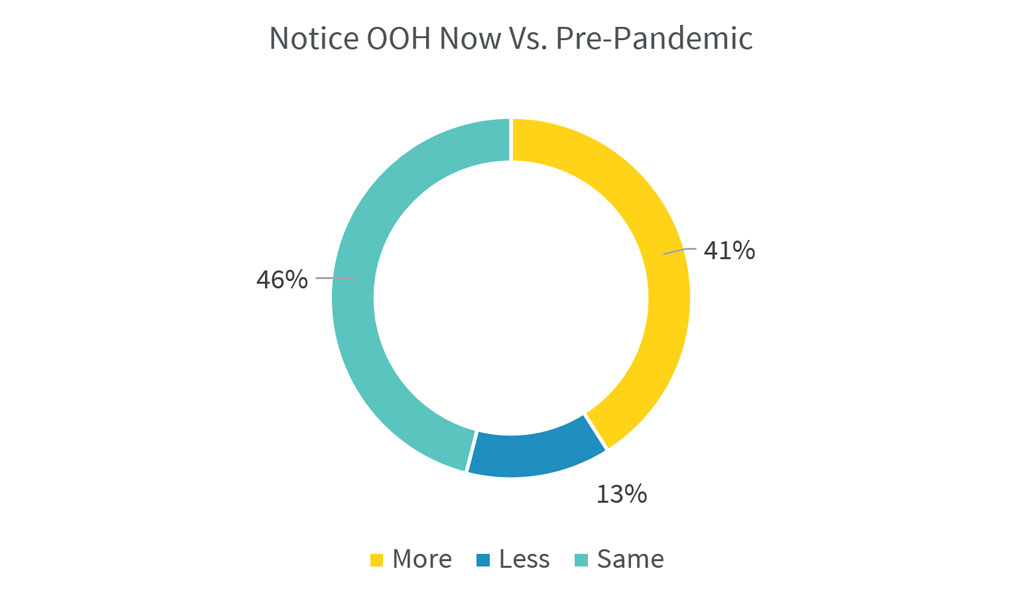 Notice OOH Now Vs. Pre-Pandemic

46%

41%

13%

More Less Same